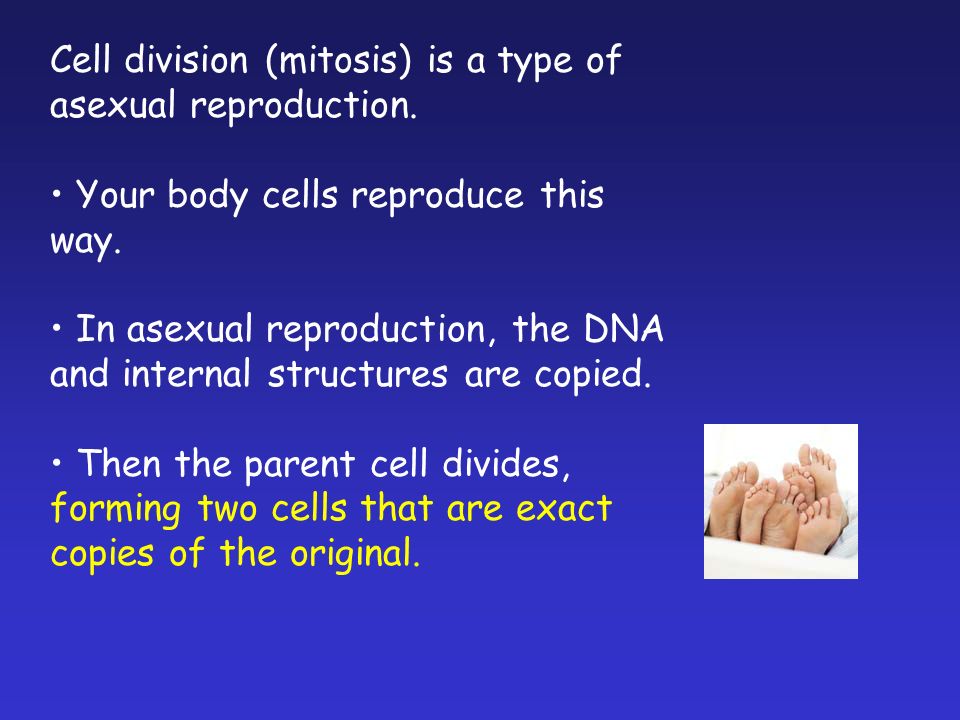 Cell division (mitosis) is a type of asexual reproduction.

• Your body cells reproduce this way.

• In asexual reproduction, the DNA and internal structures are copied.

• Then the parent cell divides, forming two cells that are exact copies of the original.